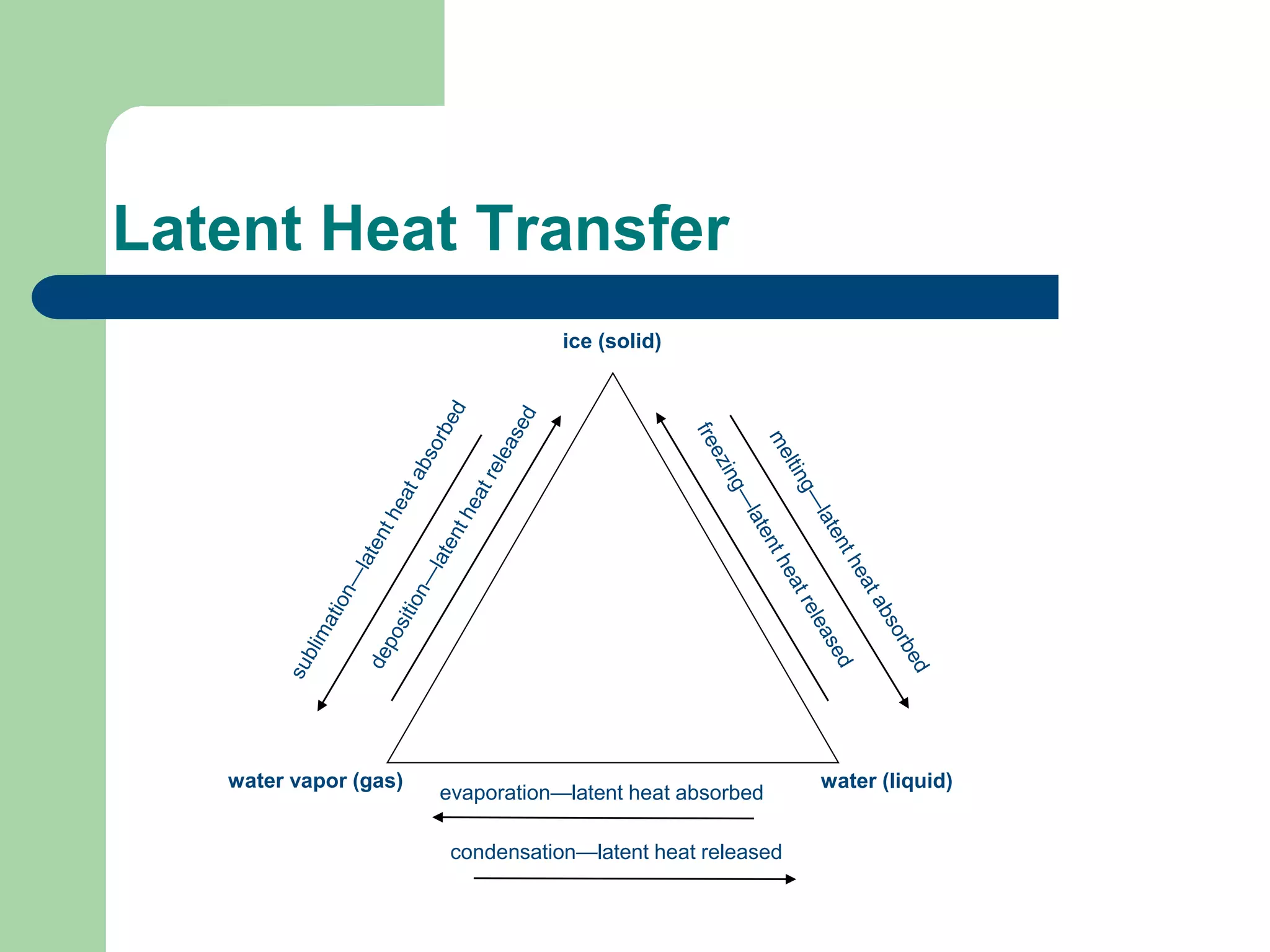 Latent Heat Transfer

ice (solid)

sublimation—latent heat absorbed

deposition—latent heat released

freezing—latent heat released

melting—latent heat absorbed

water vapor (gas)

water (liquid)

evaporation—latent heat absorbed

condensation—latent heat released